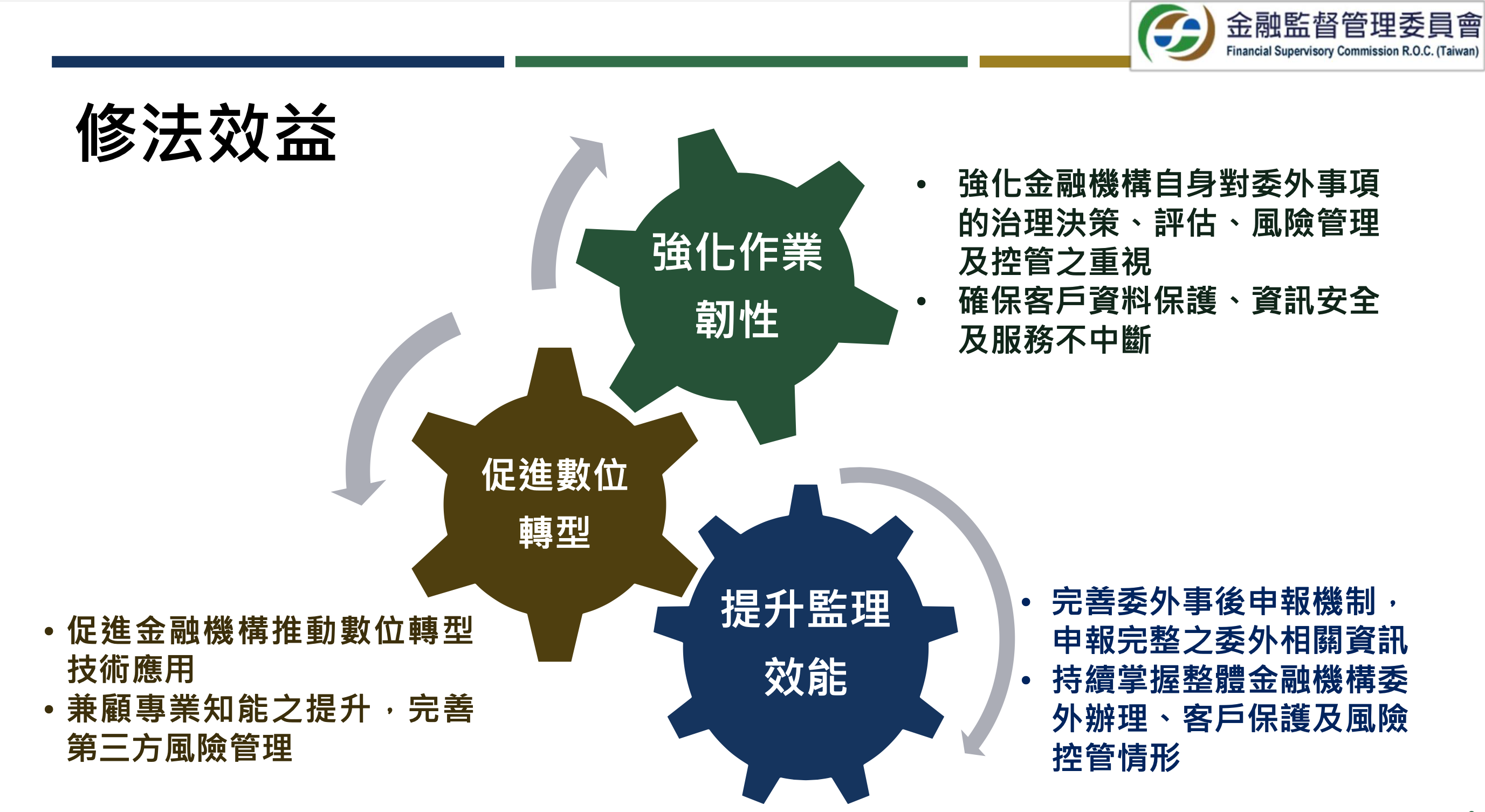 金融監督管理委員會
Financial Supervisory Commission R.O.C. (Taiwan)

修法效益

強化作業韌性

• 強化金融機構自身對委外事項的治理決策、評估、風險管理及控管之重視
• 確保客戶資料保護、資訊安全及服務不中斷

促進數位轉型

• 促進金融機構推動數位轉型技術應用
• 兼顧專業知能之提升，完善第三方風險管理

提升監理效能

• 完善委外事後申報機制，申報完整之委外相關資訊
• 持續掌握整體金融機構委外辦理、客戶保護及風險控管情形